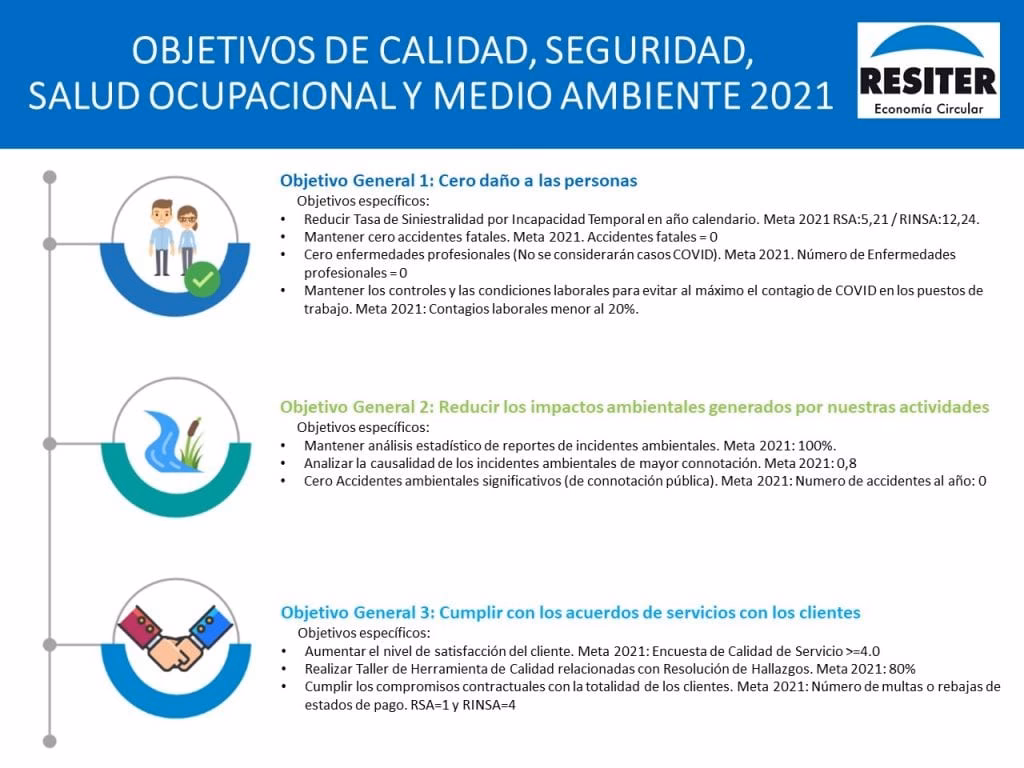 OBJETIVOS DE CALIDAD, SEGURIDAD, SALUD OCUPACIONAL Y MEDIO AMBIENTE 2021

RESITER
Economía Circular

Objetivo General 1: Cero daño a las personas
Objetivos específicos:
• Reducir Tasa de Siniestralidad por Incapacidad Temporal en año calendario. Meta 2021 RSA:5,21 / RINSA:12,24.
• Mantener cero accidentes fatales. Meta 2021. Accidentes fatales = 0
• Cero enfermedades profesionales (No se considerarán casos COVID). Meta 2021. Número de Enfermedades profesionales = 0
• Mantener los controles y las condiciones laborales para evitar al máximo el contagio de COVID en los puestos de trabajo. Meta 2021: Contagios laborales menor al 20%.

Objetivo General 2: Reducir los impactos ambientales generados por nuestras actividades
Objetivos específicos:
• Mantener análisis estadístico de reportes de incidentes ambientales. Meta 2021: 100%.
• Analizar la causalidad de los incidentes ambientales de mayor connotación. Meta 2021: 0,8
• Cero Accidentes ambientales significativos (de connotación pública). Meta 2021: Numero de accidentes al año: 0

Objetivo General 3: Cumplir con los acuerdos de servicios con los clientes
Objetivos específicos:
• Aumentar el nivel de satisfacción del cliente. Meta 2021: Encuesta de Calidad de Servicio >=4.0
• Realizar Taller de Herramienta de Calidad relacionadas con Resolución de Hallazgos. Meta 2021: 80%
• Cumplir los compromisos contractuales con la totalidad de los clientes. Meta 2021: Número de multas o rebajas de estados de pago. RSA=1 y RINSA=4